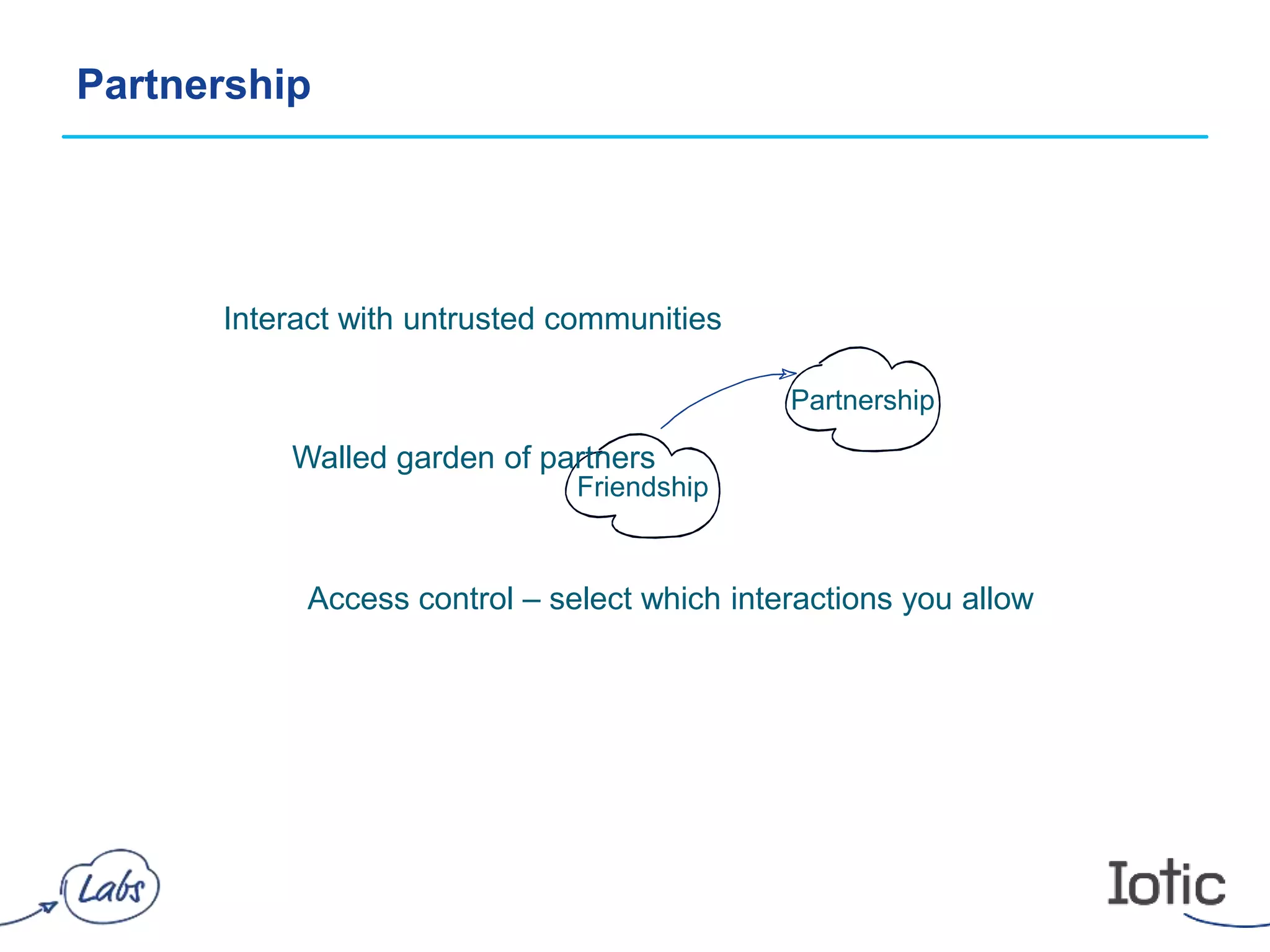 Partnership

Interact with untrusted communities

Partnership

Walled garden of partners

Friendship

Access control – select which interactions you allow

Labs

Iotic